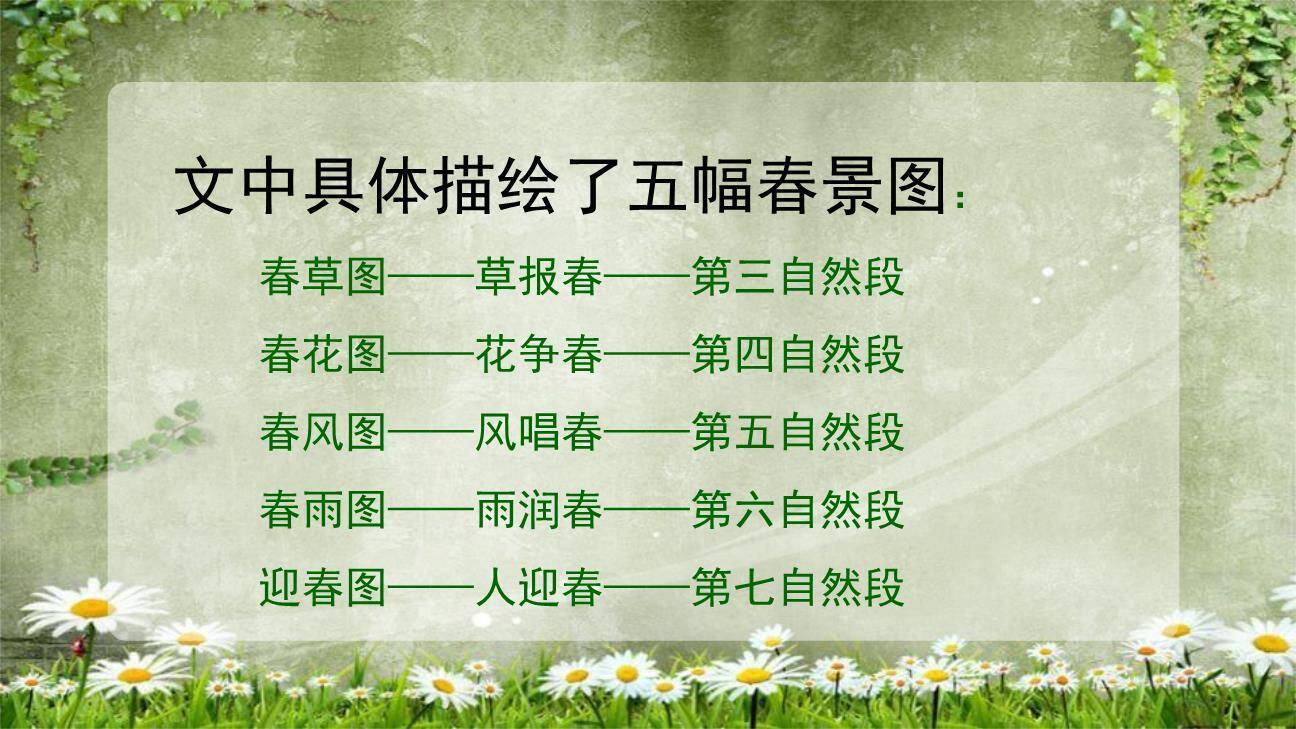 文中具体描绘了五幅春景图：

春草图——草报春——第三自然段

春花图——花争春——第四自然段

春风图——风唱春——第五自然段

春雨图——雨润春——第六自然段

迎春图——人迎春——第七自然段